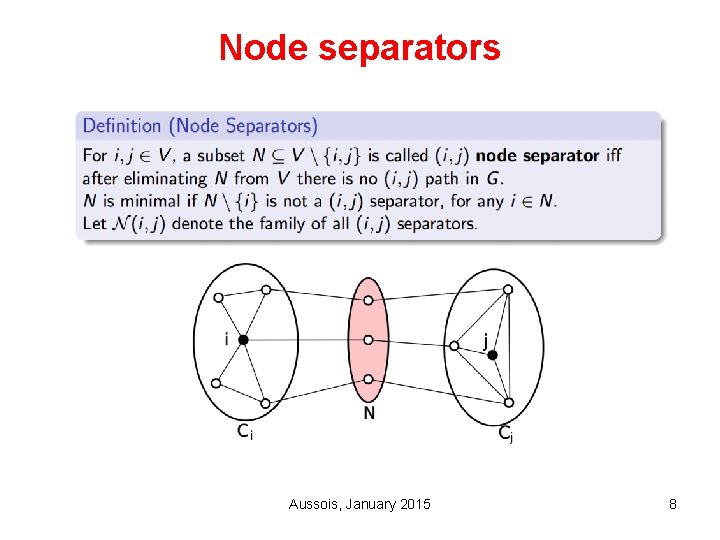 Node separators

Definition (Node Separators)

For $i, j \in V$, a subset $N \subseteq V \setminus \{i, j\}$ is called $(i, j)$ **node separator** iff after eliminating $N$ from $V$ there is no $(i, j)$ path in $G$.
$N$ is minimal if $N \setminus \{i\}$ is not a $(i, j)$ separator, for any $i \in N$.
Let $\mathcal{N}(i, j)$ denote the family of all $(i, j)$ separators.

i
j
N
$C_i$
$C_j$

Aussois, January 2015

8